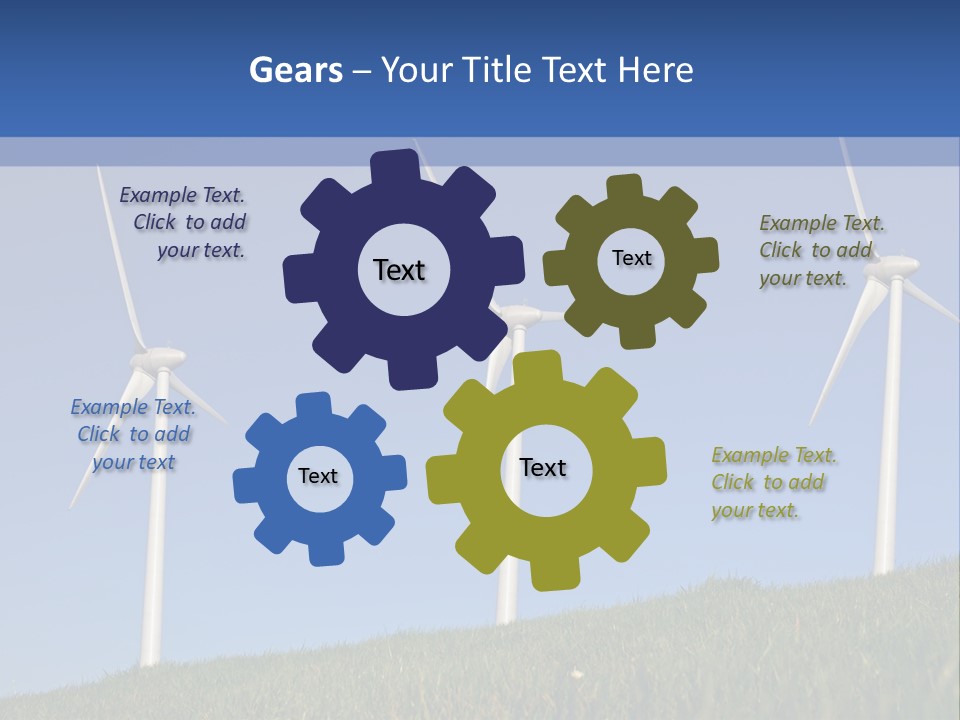 Gears – Your Title Text Here

Example Text. Click to add your text.

Text

Text

Example Text. Click to add your text.

Example Text. Click to add your text

Text

Text

Example Text. Click to add your text.